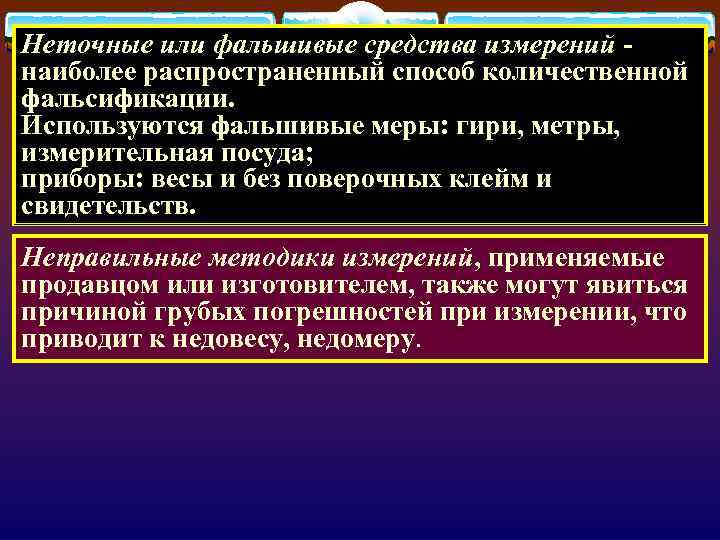 Неточные или фальшивые средства измерений - наиболее распространенный способ количественной фальсификации.
Используются фальшивые меры: гири, метры, измерительная посуда;
приборы: весы и без поверочных клейм и свидетельств.

Неправильные методики измерений, применяемые продавцом или изготовителем, также могут явиться причиной грубых погрешностей при измерении, что приводит к недовесу, недомеру.